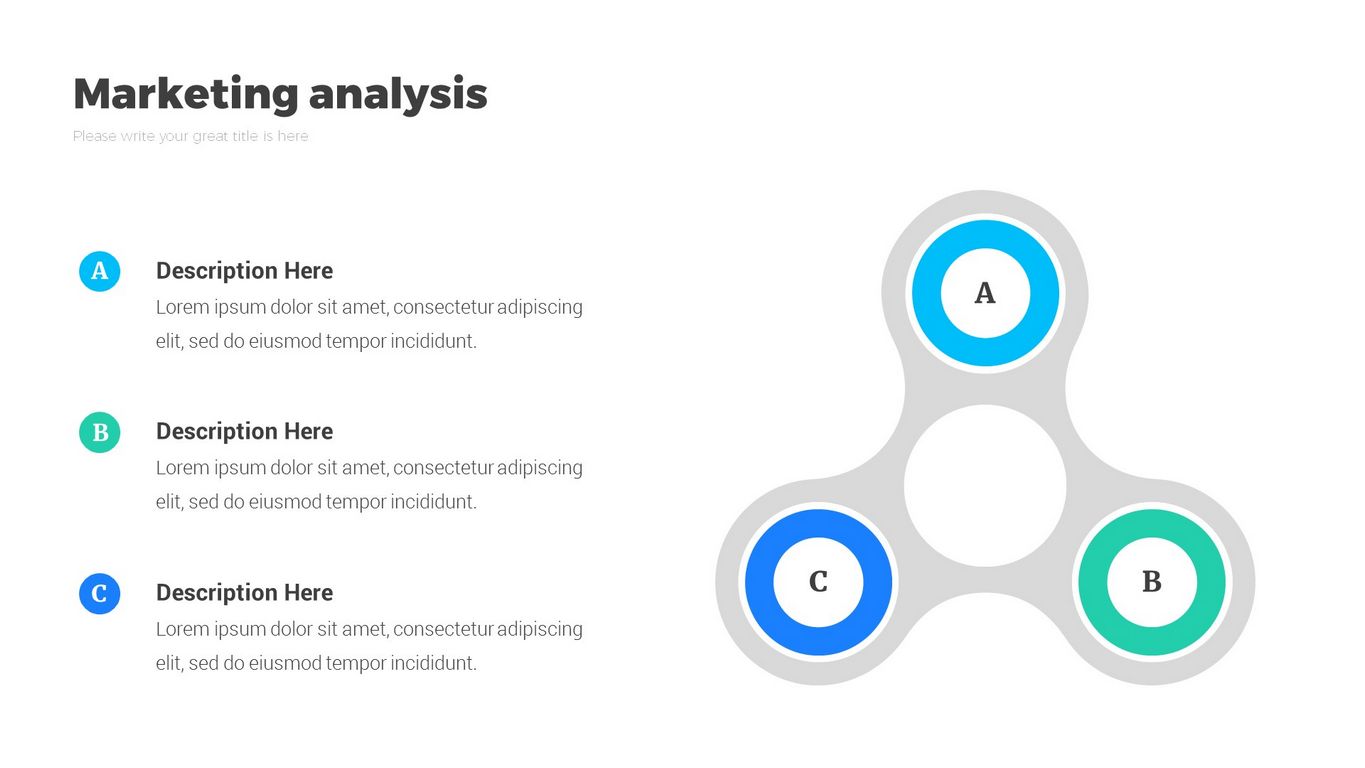 Marketing analysis

Please write your great title is here

A

Description Here

Lorem ipsum dolor sit amet, consectetur adipiscing elit, sed do eiusmod tempor incididunt.

B

Description Here

Lorem ipsum dolor sit amet, consectetur adipiscing elit, sed do eiusmod tempor incididunt.

C

Description Here

Lorem ipsum dolor sit amet, consectetur adipiscing elit, sed do eiusmod tempor incididunt.

A

C

B